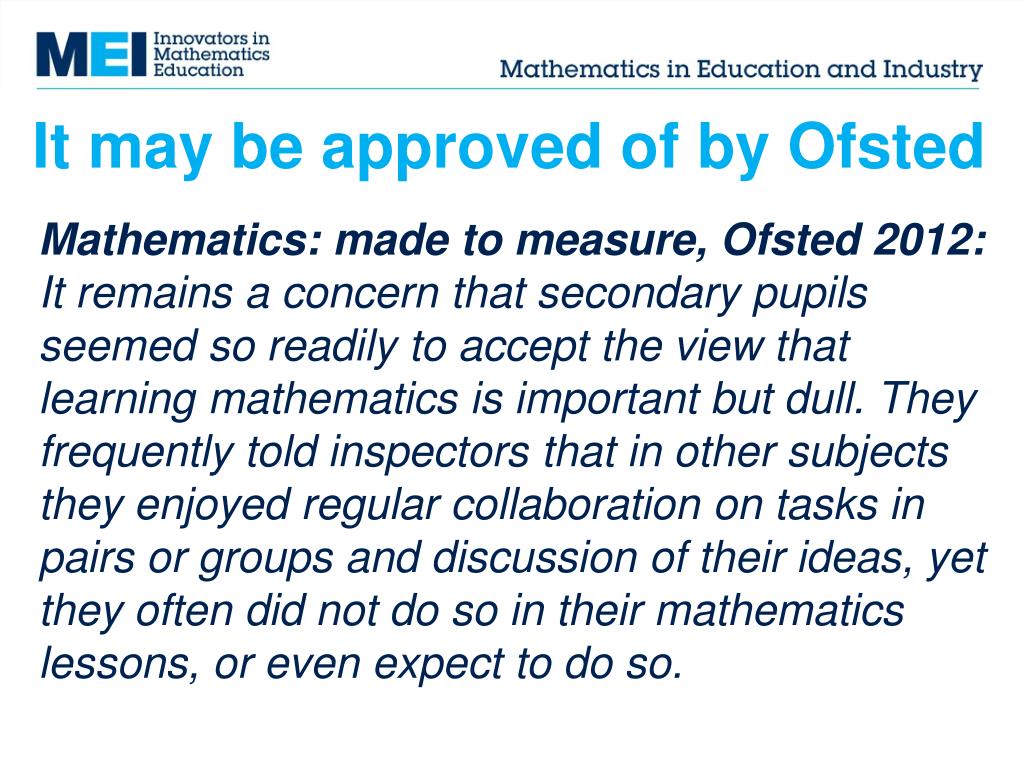 MEI Innovators in Mathematics Education

Mathematics in Education and Industry

It may be approved of by Ofsted

Mathematics: made to measure, Ofsted 2012: It remains a concern that secondary pupils seemed so readily to accept the view that learning mathematics is important but dull. They frequently told inspectors that in other subjects they enjoyed regular collaboration on tasks in pairs or groups and discussion of their ideas, yet they often did not do so in their mathematics lessons, or even expect to do so.